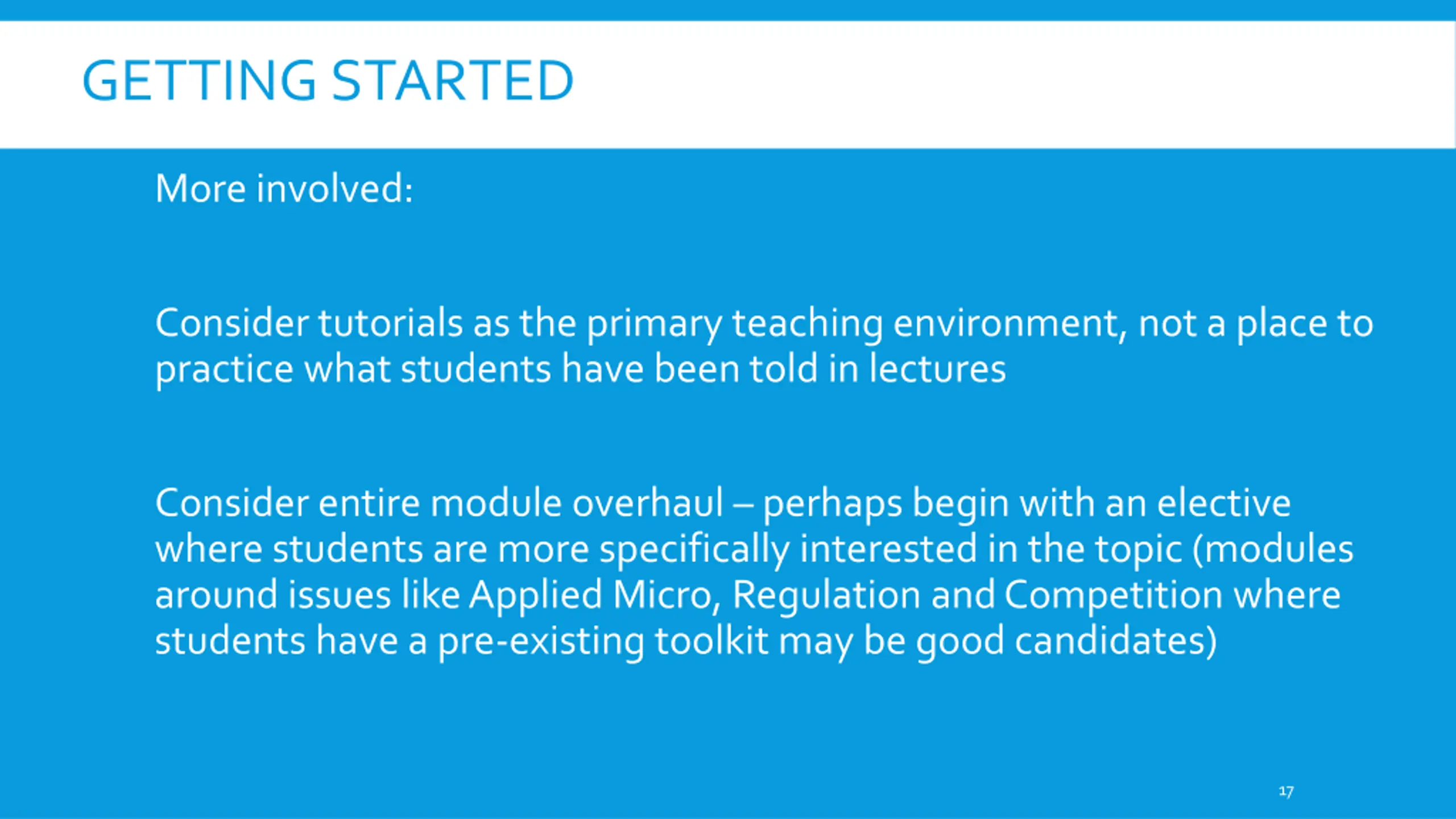 GETTING STARTED

More involved:

Consider tutorials as the primary teaching environment, not a place to practice what students have been told in lectures

Consider entire module overhaul – perhaps begin with an elective where students are more specifically interested in the topic (modules around issues like Applied Micro, Regulation and Competition where students have a pre-existing toolkit may be good candidates)

17